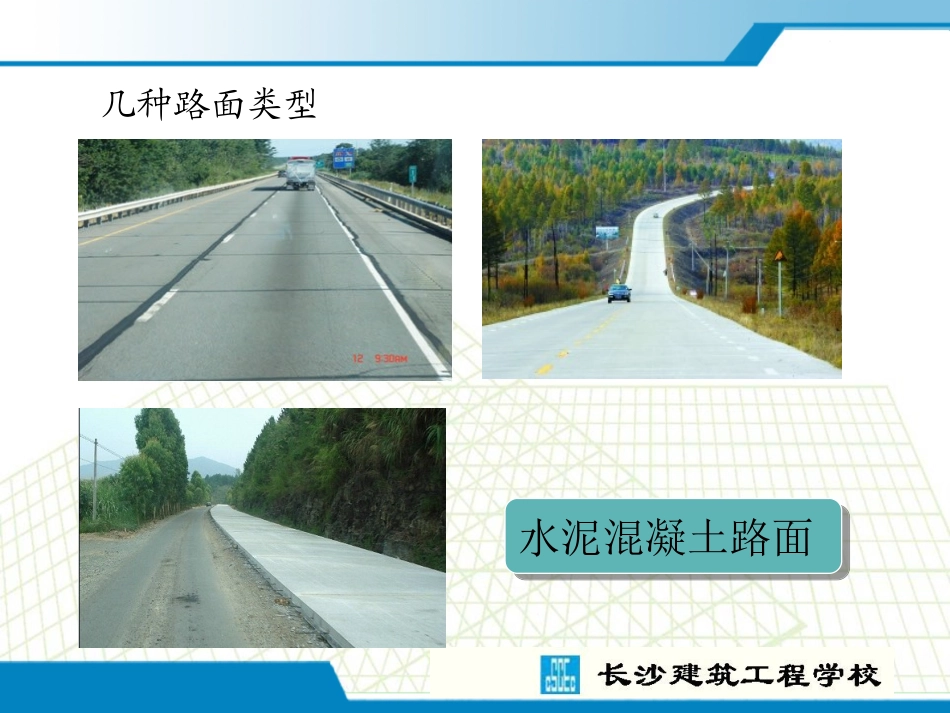 几种路面类型

12 9:30AM

水泥混凝土路面

长沙建筑工程学校